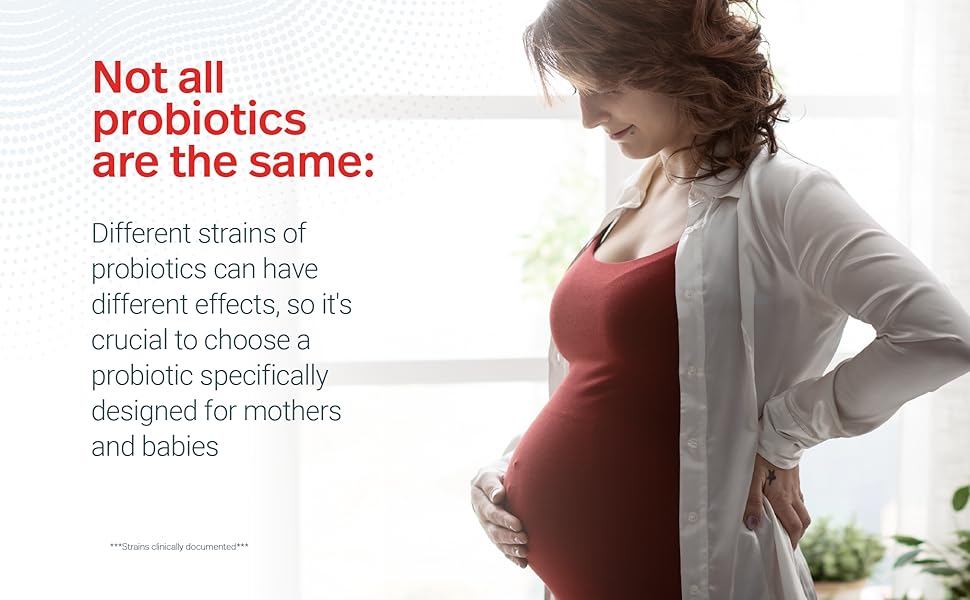 Not all probiotics are the same:

Different strains of probiotics can have different effects, so it's crucial to choose a probiotic specifically designed for mothers and babies

***Strains clinically documented***